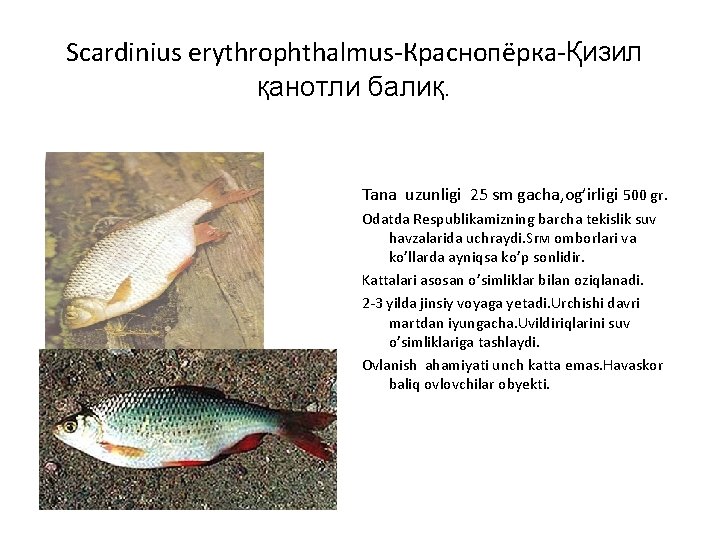 Scardinius erythrophthalmus-Краснопёрка-Қизил қанотли балиқ.

Tana uzunligi 25 sm gacha,og'irligi 500 gr.

Odatda Respublikamizning barcha tekislik suv havzalarida uchraydi.Srм omborlari va ko'llarda ayniqsa ko'p sonlidir.

Kattalari asosan o'simliklar bilan oziqlanadi.

2-3 yilda jinsiy voyaga yetadi.Urchishi davri martdan iyungacha.Uvildiriqlarini suv o'simliklariga tashlaydi.

Ovlanish ahamiyati unch katta emas.Havaskor baliq ovlovchilar obyekti.